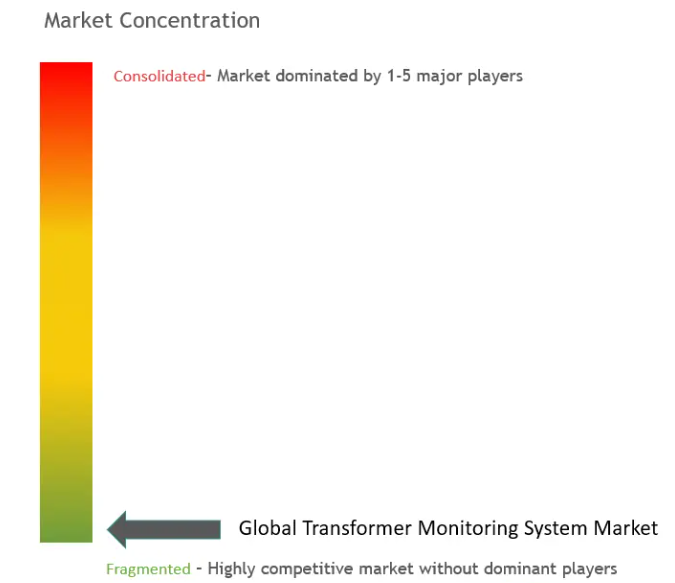 Market Concentration

Consolidated- Market dominated by 1-5 major players

Global Transformer Monitoring System Market

Fragmented - Highly competitive market without dominant players